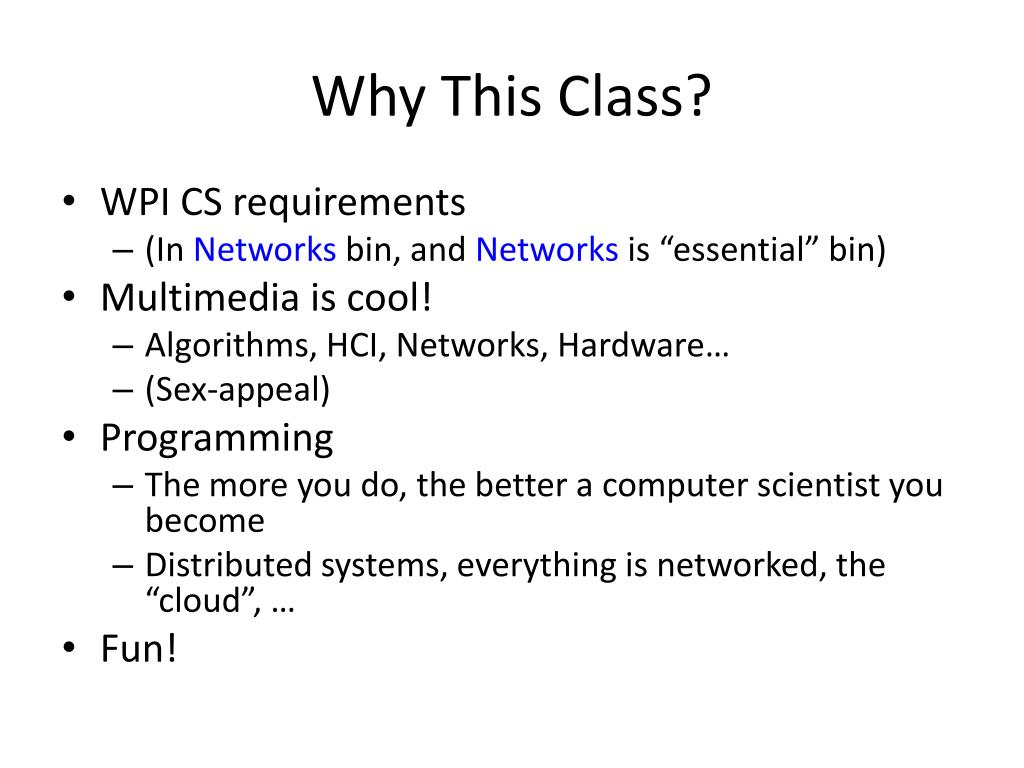 Why This Class?

• WPI CS requirements
– (In Networks bin, and Networks is “essential” bin)
• Multimedia is cool!
– Algorithms, HCI, Networks, Hardware…
– (Sex-appeal)
• Programming
– The more you do, the better a computer scientist you become
– Distributed systems, everything is networked, the “cloud”, …
• Fun!